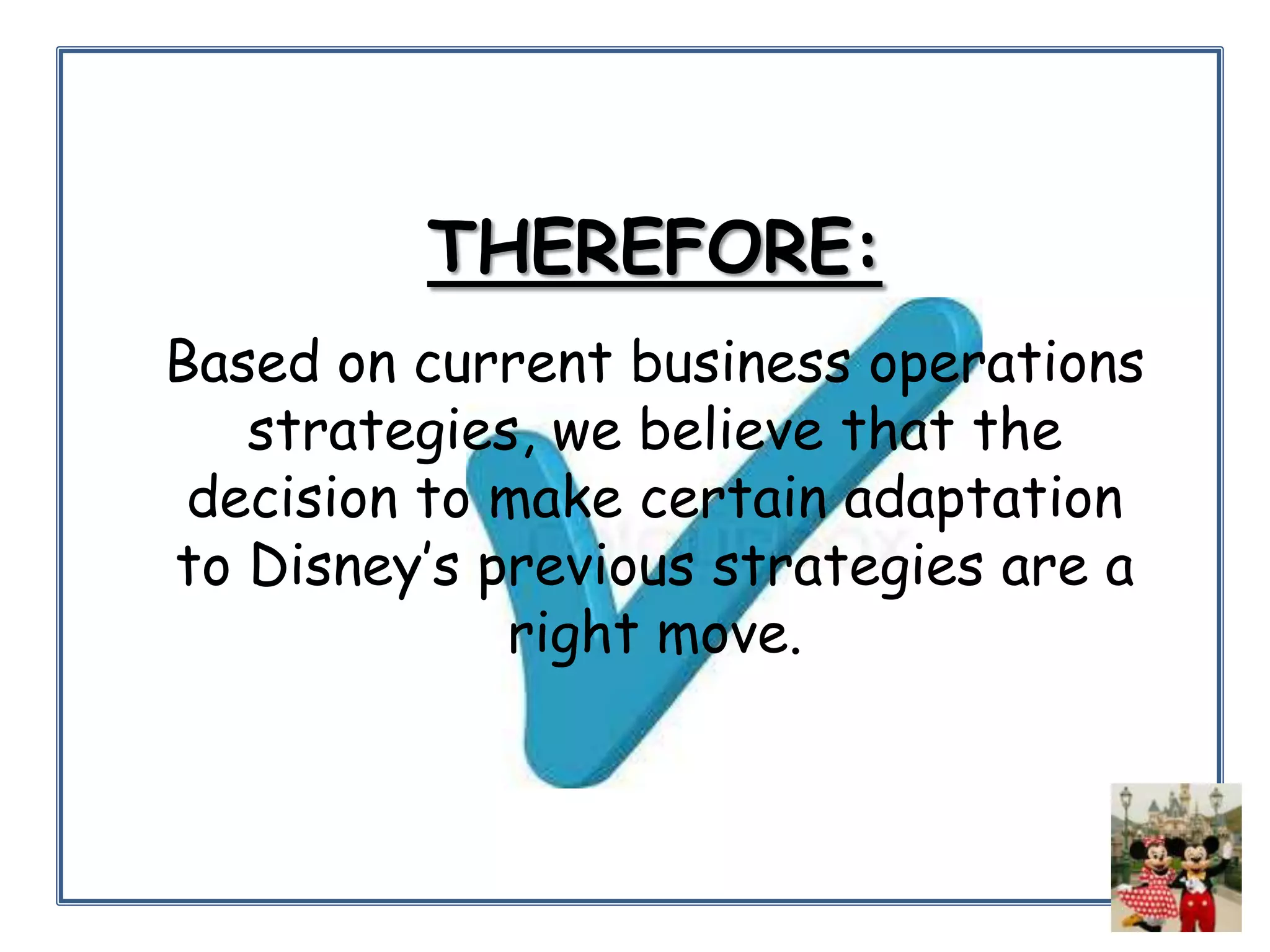 THEREFORE:

Based on current business operations strategies, we believe that the decision to make certain adaptation to Disney's previous strategies are a right move.